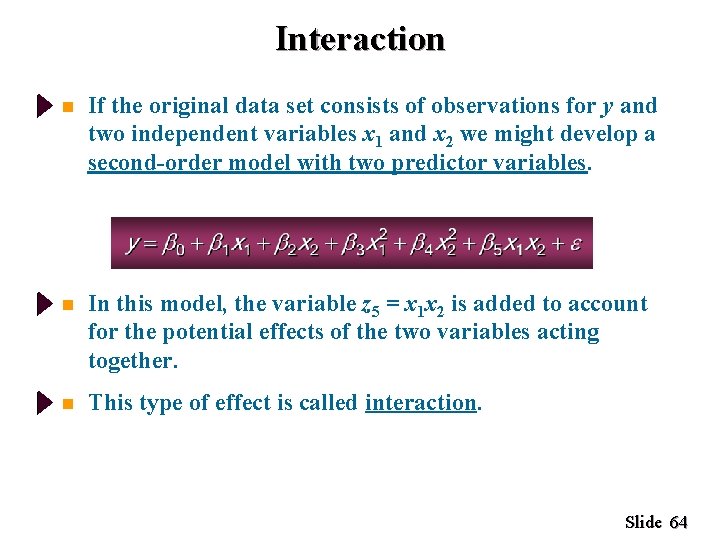 Interaction

If the original data set consists of observations for $y$ and two independent variables $x_1$ and $x_2$ we might develop a second-order model with two predictor variables.

$y = \beta_0 + \beta_1 x_1 + \beta_2 x_2 + \beta_3 x_1^2 + \beta_4 x_2^2 + \beta_5 x_1 x_2 + \varepsilon$

In this model, the variable $z_5 = x_1 x_2$ is added to account for the potential effects of the two variables acting together.

This type of effect is called interaction.

Slide 64